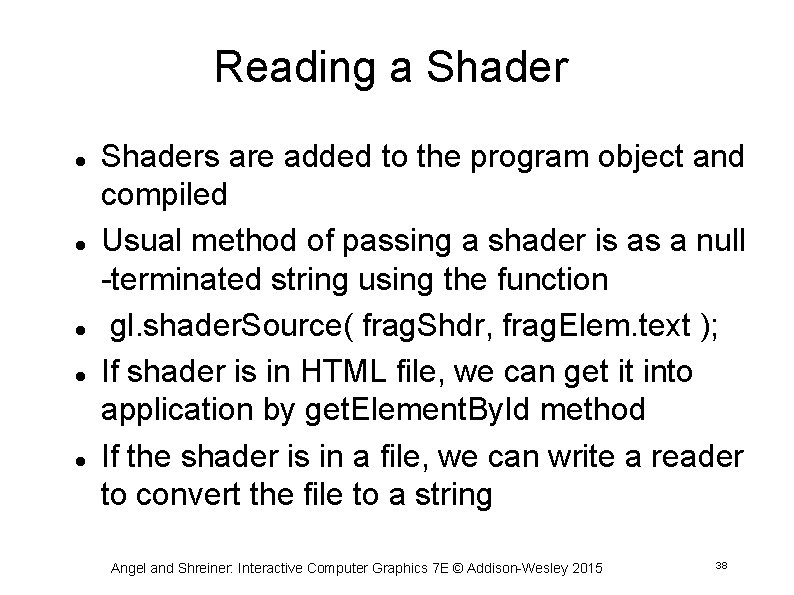 Reading a Shader

- Shaders are added to the program object and compiled
- Usual method of passing a shader is as a null -terminated string using the function
- gl.shaderSource( fragShdr, fragElem.text );
- If shader is in HTML file, we can get it into application by getElementById method
- If the shader is in a file, we can write a reader to convert the file to a string

Angel and Shreiner: Interactive Computer Graphics 7E © Addison-Wesley 2015

38